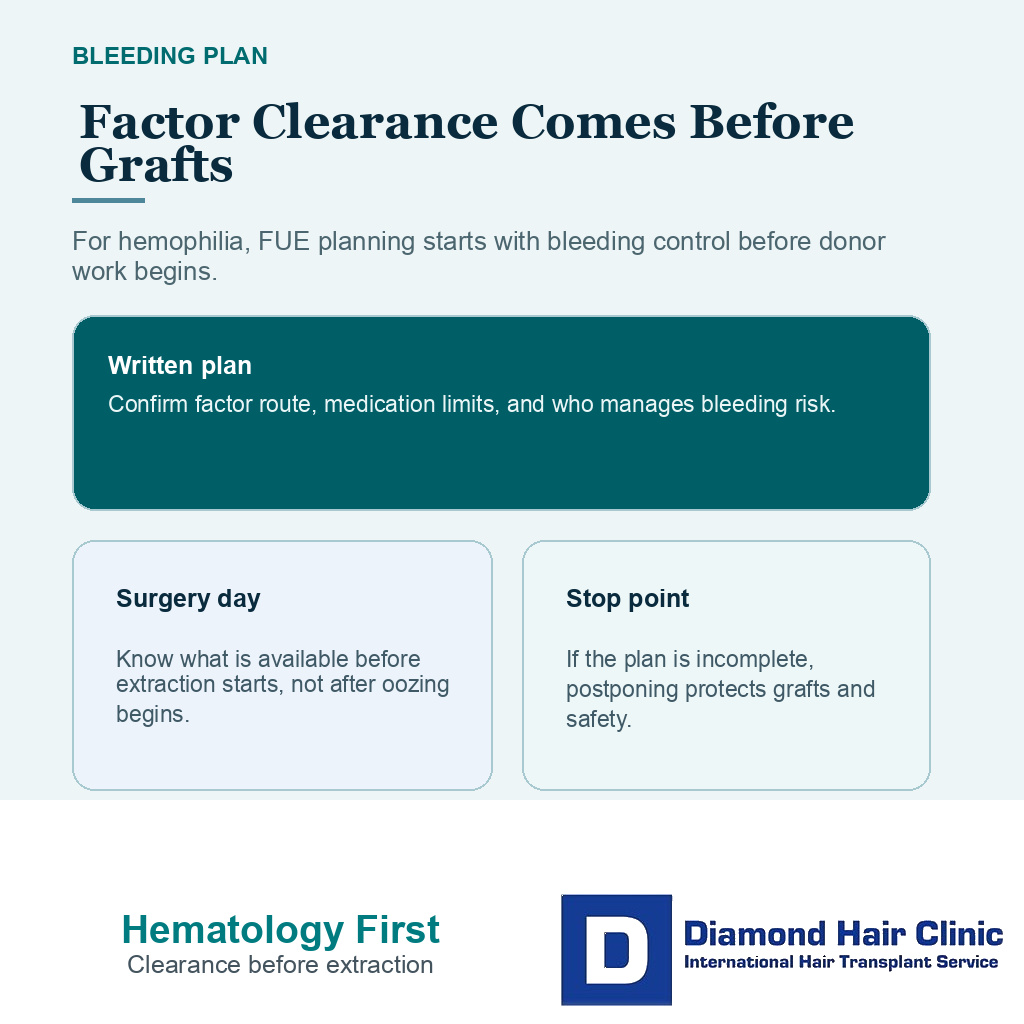 BLEEDING PLAN

Factor Clearance Comes Before Grafts

For hemophilia, FUE planning starts with bleeding control before donor work begins.

Written plan

Confirm factor route, medication limits, and who manages bleeding risk.

Surgery day

Know what is available before extraction starts, not after oozing begins.

Stop point

If the plan is incomplete, postponing protects grafts and safety.

Hematology First
Clearance before extraction

D
Diamond Hair Clinic
International Hair Transplant Service